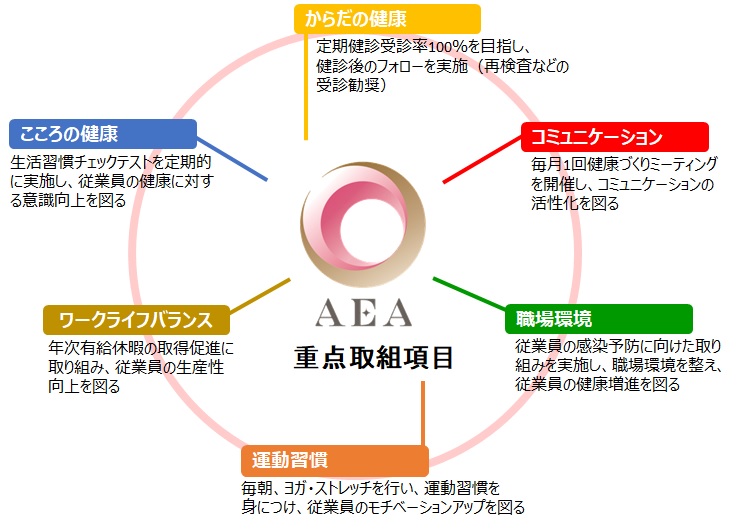 からだの健康

定期健診受診率100%を目指し、健診後のフォローを実施（再検査などの受診勧奨）

こころの健康

生活習慣チェックテストを定期的に実施し、従業員の健康に対する意識向上を図る

コミュニケーション

毎月1回健康づくりミーティングを開催し、コミュニケーションの活性化を図る

AEA

重点取組項目

ワークライフバランス

年次有給休暇の取得促進に取り組み、従業員の生産性向上を図る

職場環境

従業員の感染予防に向けた取り組みを実施し、職場環境を整え、従業員の健康増進を図る

運動習慣

毎朝、ヨガ・ストレッチを行い、運動習慣を身につけ、従業員のモチベーションアップを図る